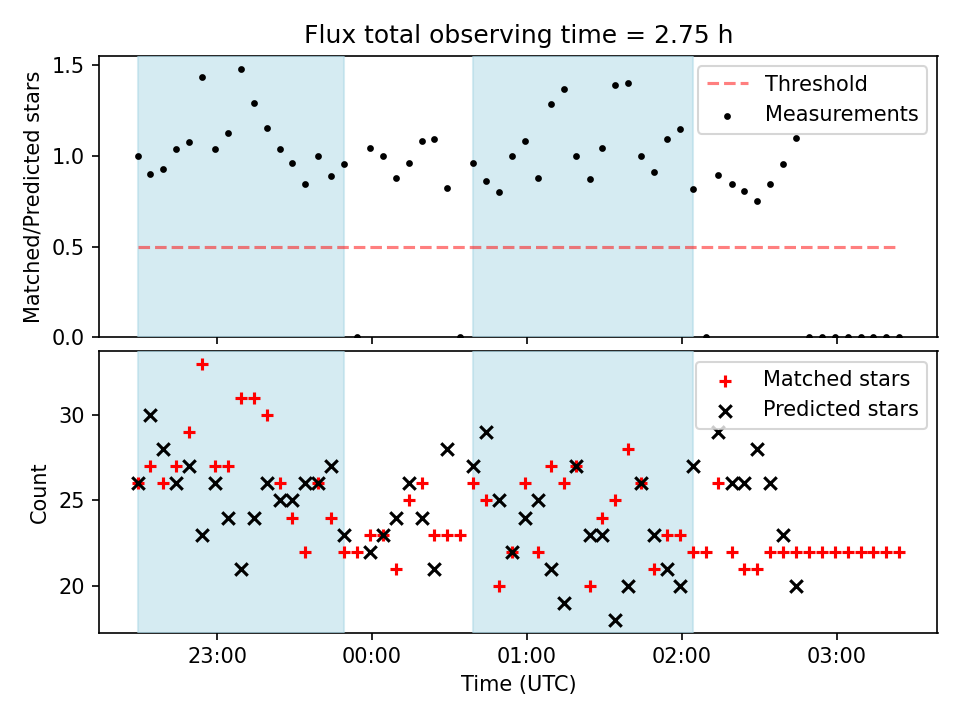 Flux total observing time = 2.75 h

Matched/Predicted stars

1.5
1.0
0.5
0.0

Threshold
Measurements

Count

30
25
20

Matched stars
Predicted stars

23:00
00:00
01:00
02:00
03:00

Time (UTC)